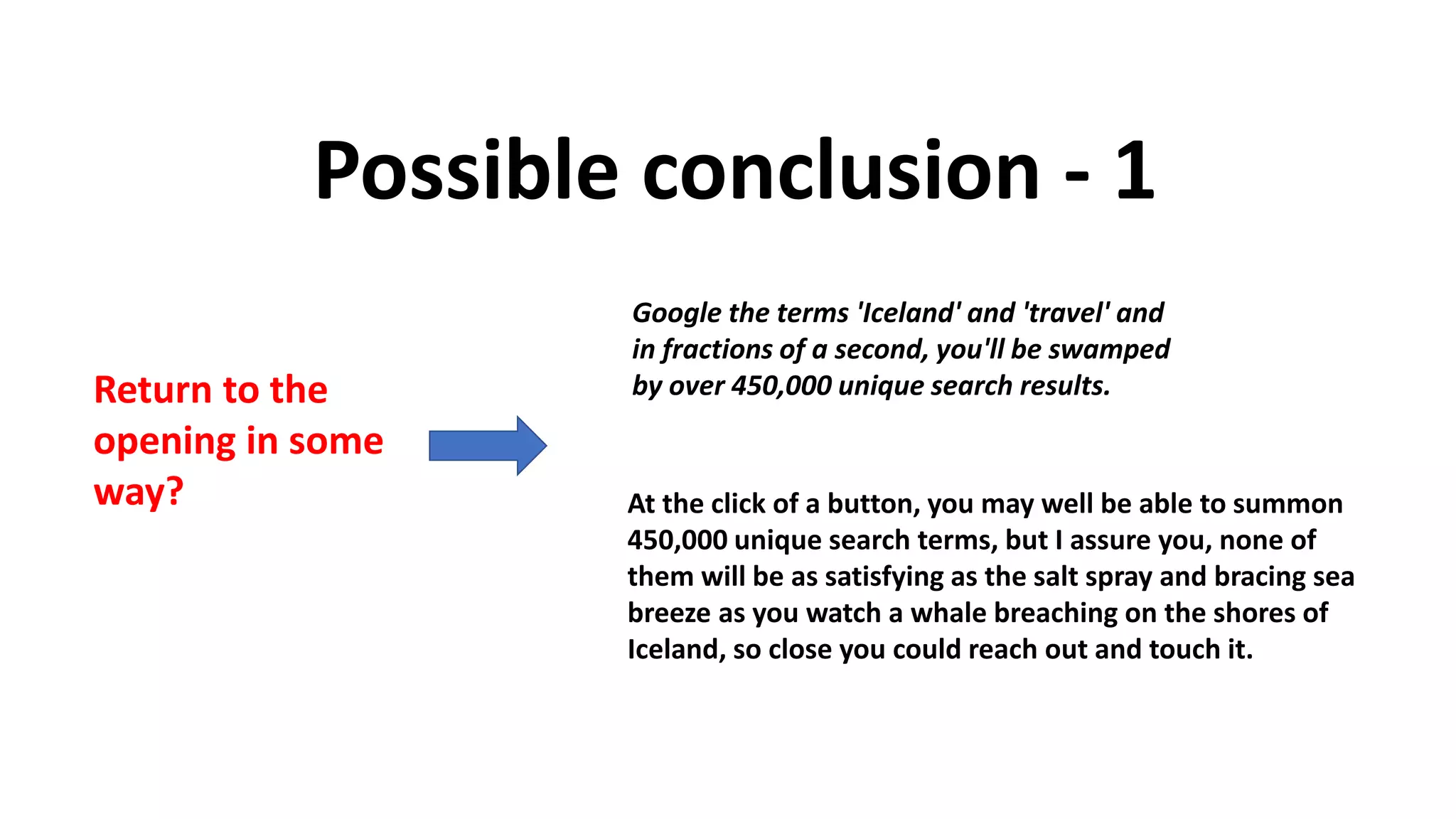 Possible conclusion - 1

Return to the opening in some way?

Google the terms 'Iceland' and 'travel' and in fractions of a second, you'll be swamped by over 450,000 unique search results.

At the click of a button, you may well be able to summon 450,000 unique search terms, but I assure you, none of them will be as satisfying as the salt spray and bracing sea breeze as you watch a whale breaching on the shores of Iceland, so close you could reach out and touch it.